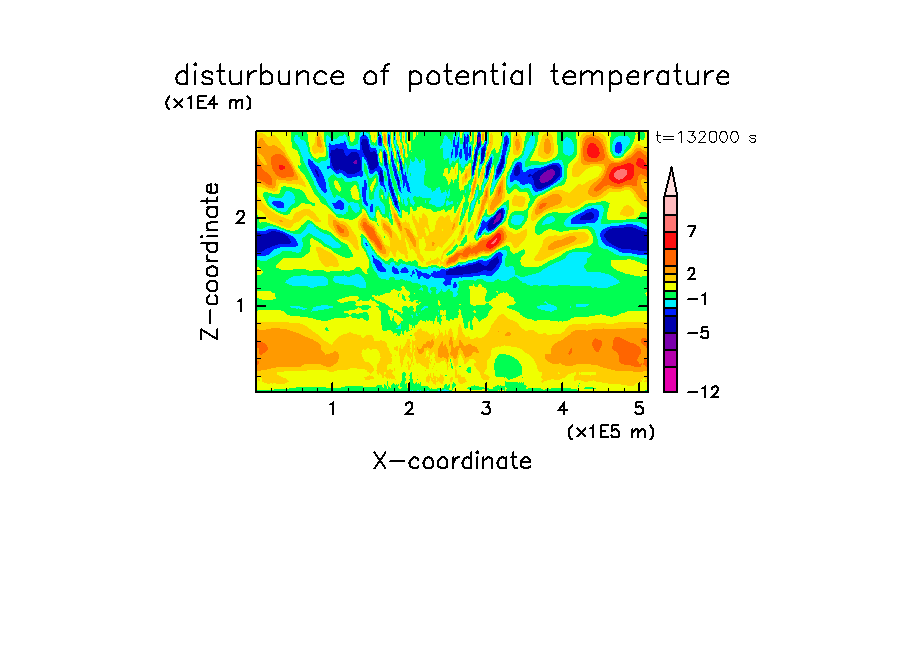 disturbunce of potential temperature

(x1E4 m)

t=132000 s

Z-coordinate

2

1

7

2

−1

−5

−12

1 2 3 4 5

(x1E5 m)

X-coordinate